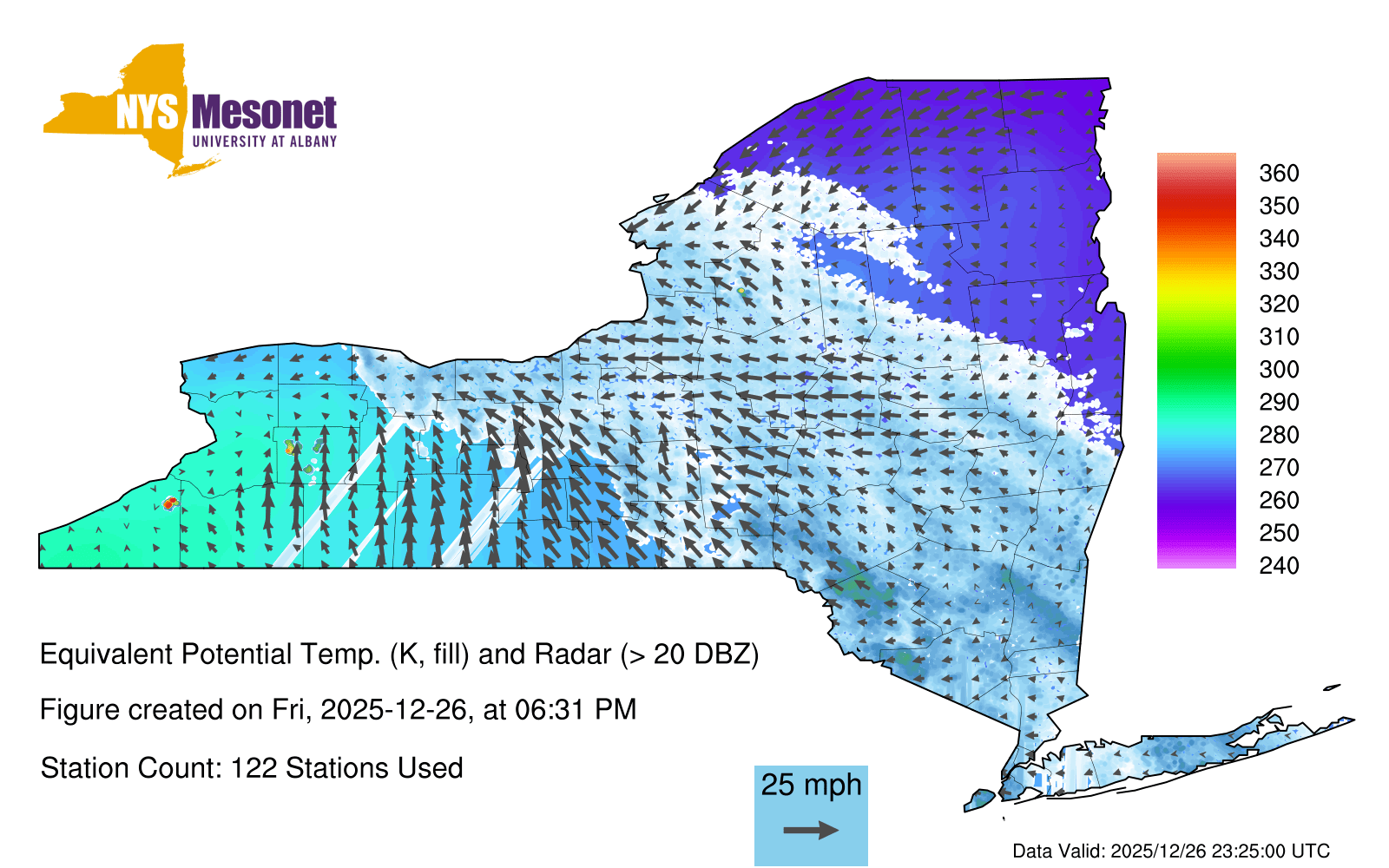 NYS Mesonet
UNIVERSITY AT ALBANY

360
350
340
330
320
310
300
290
280
270
260
250
240

Equivalent Potential Temp. (K, fill) and Radar (> 20 DBZ)

Figure created on Fri, 2025-12-26, at 06:31 PM

Station Count: 122 Stations Used

25 mph

Data Valid: 2025/12/26 23:25:00 UTC